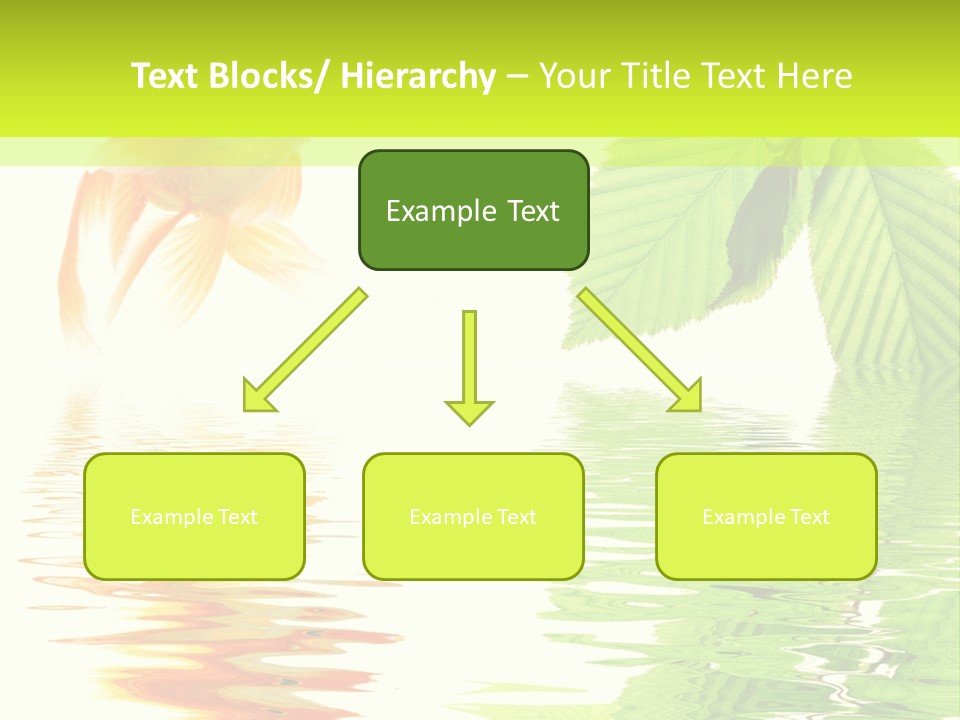 Text Blocks/ Hierarchy – Your Title Text Here

Example Text

Example Text

Example Text

Example Text